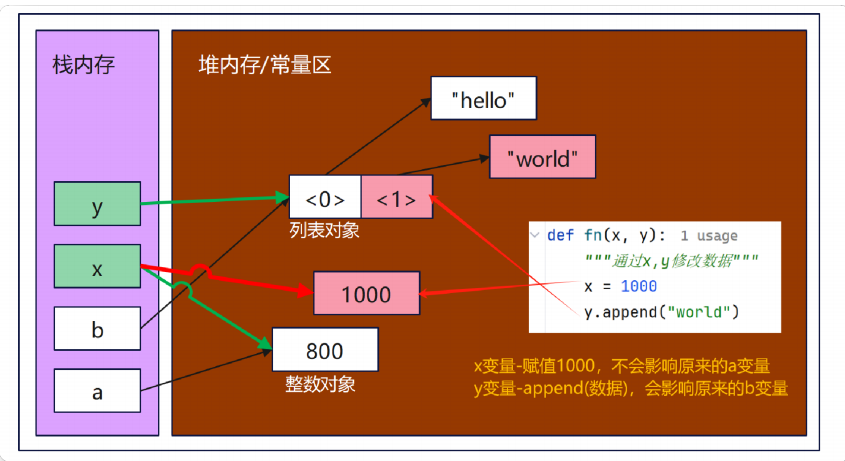 栈内存

y

x

b

a

堆内存/常量区

"hello"

"world"

<0> <1>

列表对象

1000

800

整数对象

def fn(x, y): 1 usage
"""通过x,y修改数据"""
x = 1000
y.append("world")

x变量-赋值1000，不会影响原来的a变量
y变量-append(数据)，会影响原来的b变量